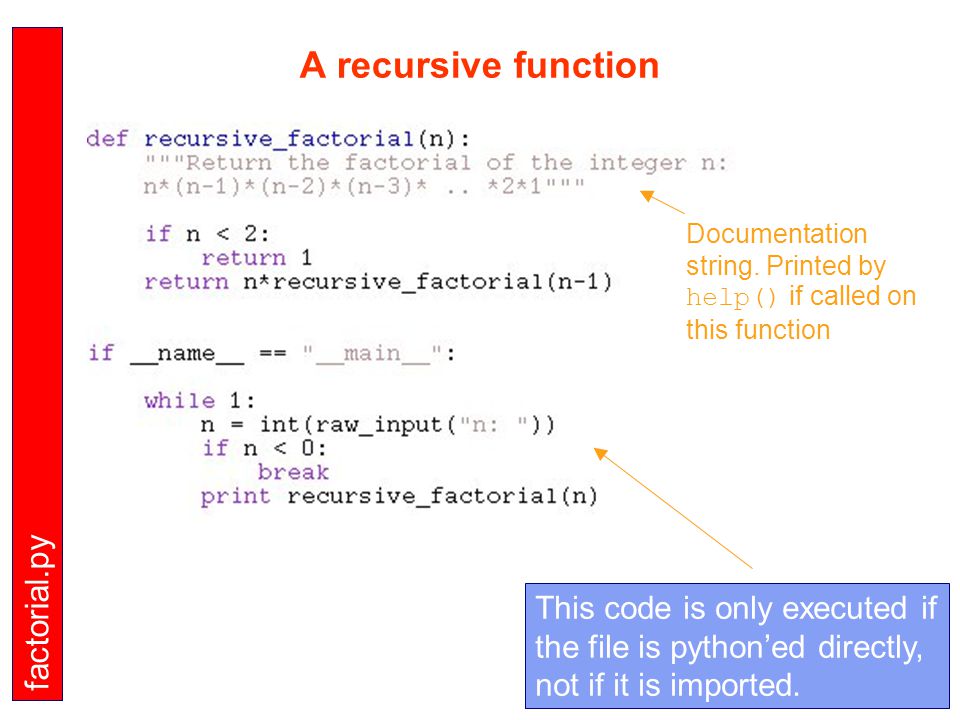 factorial.py

A recursive function

def recursive_factorial(n):
    """Return the factorial of the integer n:
    n*(n-1)*(n-2)*(n-3)* .. *2*1"""

    if n < 2:
        return 1
    return n*recursive_factorial(n-1)

if __name__ == "__main__":

    while 1:
        n = int(raw_input("n: "))
        if n < 0:
            break
        print recursive_factorial(n)

Documentation string. Printed by help() if called on this function

This code is only executed if the file is python'ed directly, not if it is imported.